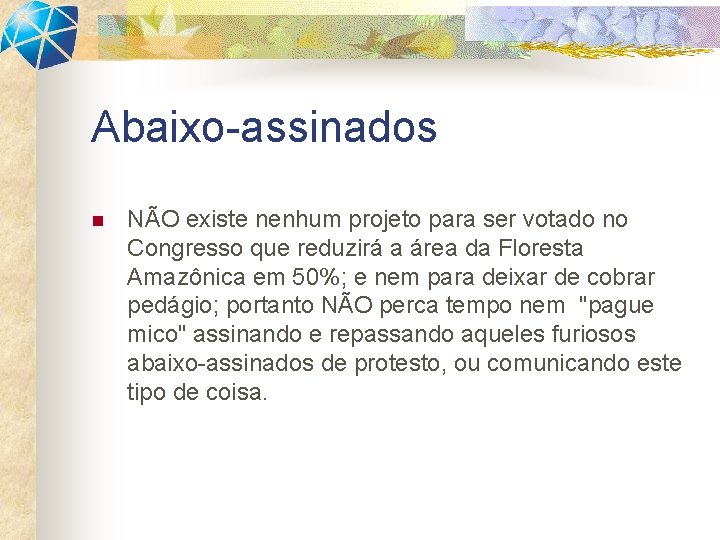 Abaixo-assinados

NÃO existe nenhum projeto para ser votado no Congresso que reduzirá a área da Floresta Amazônica em 50%; e nem para deixar de cobrar pedágio; portanto NÃO perca tempo nem "pague mico" assinando e repassando aqueles furiosos abaixo-assinados de protesto, ou comunicando este tipo de coisa.